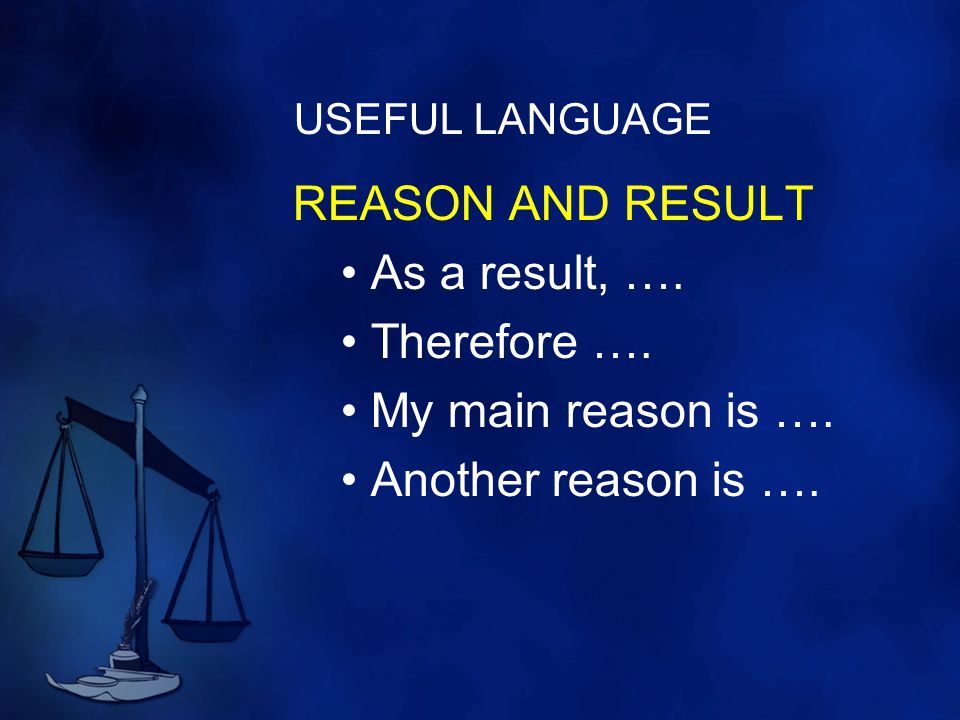 USEFUL LANGUAGE

REASON AND RESULT

• As a result, ….
• Therefore ….
• My main reason is ….
• Another reason is ….